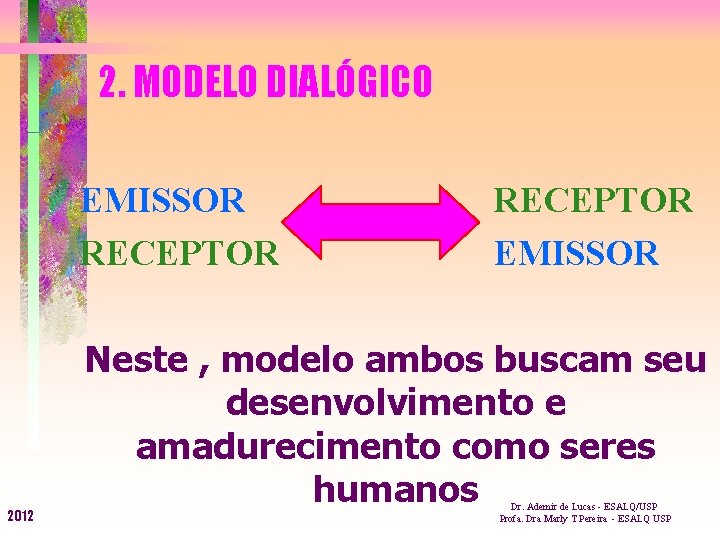 2. MODELO DIALÓGICO

EMISSOR
RECEPTOR

RECEPTOR
EMISSOR

Neste , modelo ambos buscam seu desenvolvimento e amadurecimento como seres humanos

2012

Dr. Ademir de Lucas - ESALQ/USP
Profa. Dra Marly T Pereira - ESALQ USP